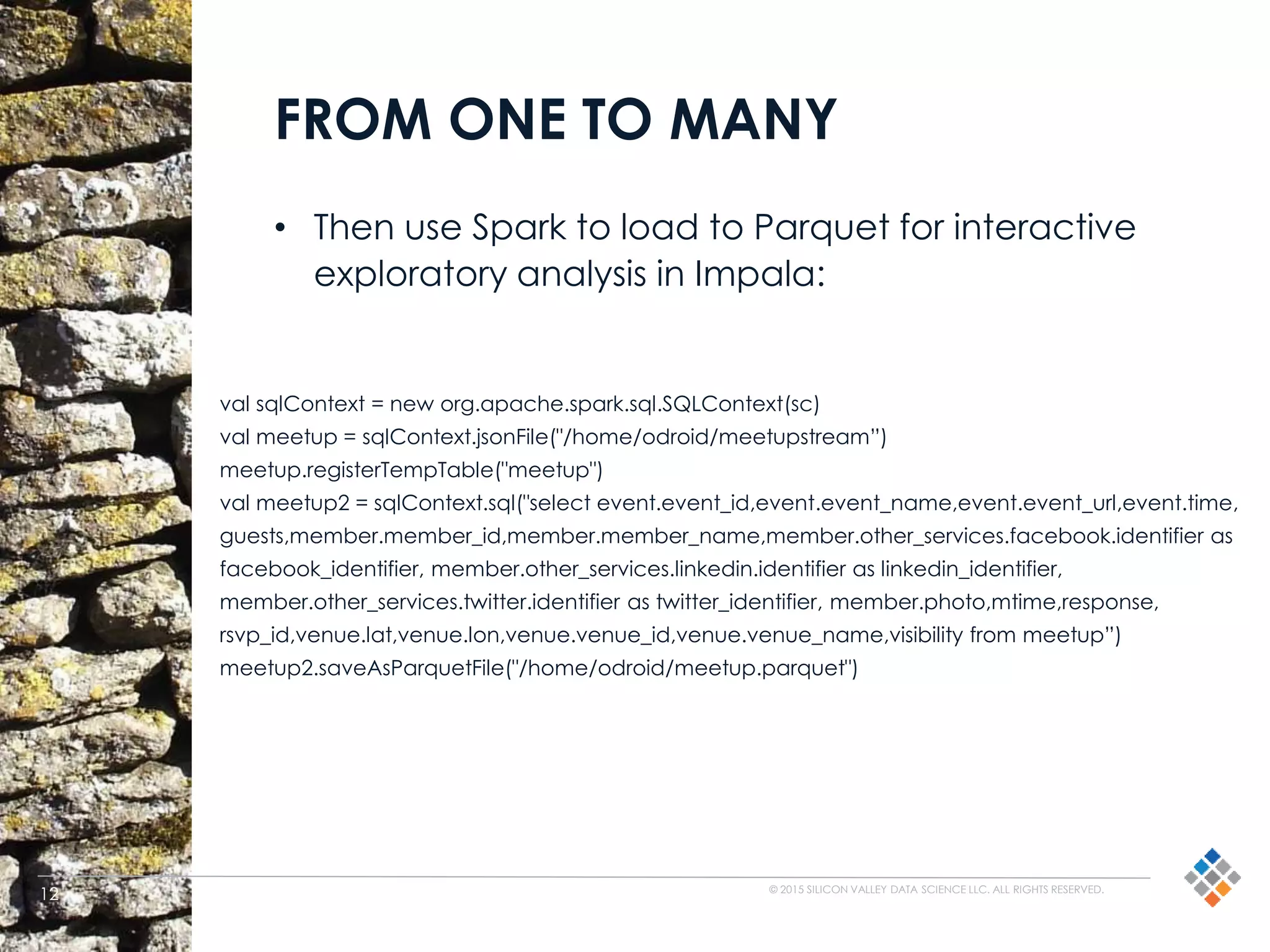 FROM ONE TO MANY

• Then use Spark to load to Parquet for interactive exploratory analysis in Impala:

val sqlContext = new org.apache.spark.sql.SQLContext(sc)
val meetup = sqlContext.jsonFile("/home/odroid/meetupstream”)
meetup.registerTempTable("meetup")
val meetup2 = sqlContext.sql("select event.event_id,event.event_name,event.event_url,event.time, guests,member.member_id,member.member_name,member.other_services.facebook.identifier as facebook_identifier, member.other_services.linkedin.identifier as linkedin_identifier, member.other_services.twitter.identifier as twitter_identifier, member.photo,mtime,response, rsvp_id,venue.lat,venue.lon,venue.venue_id,venue.venue_name,visibility from meetup”)
meetup2.saveAsParquetFile("/home/odroid/meetup.parquet")

12

© 2015 SILICON VALLEY DATA SCIENCE LLC. ALL RIGHTS RESERVED.